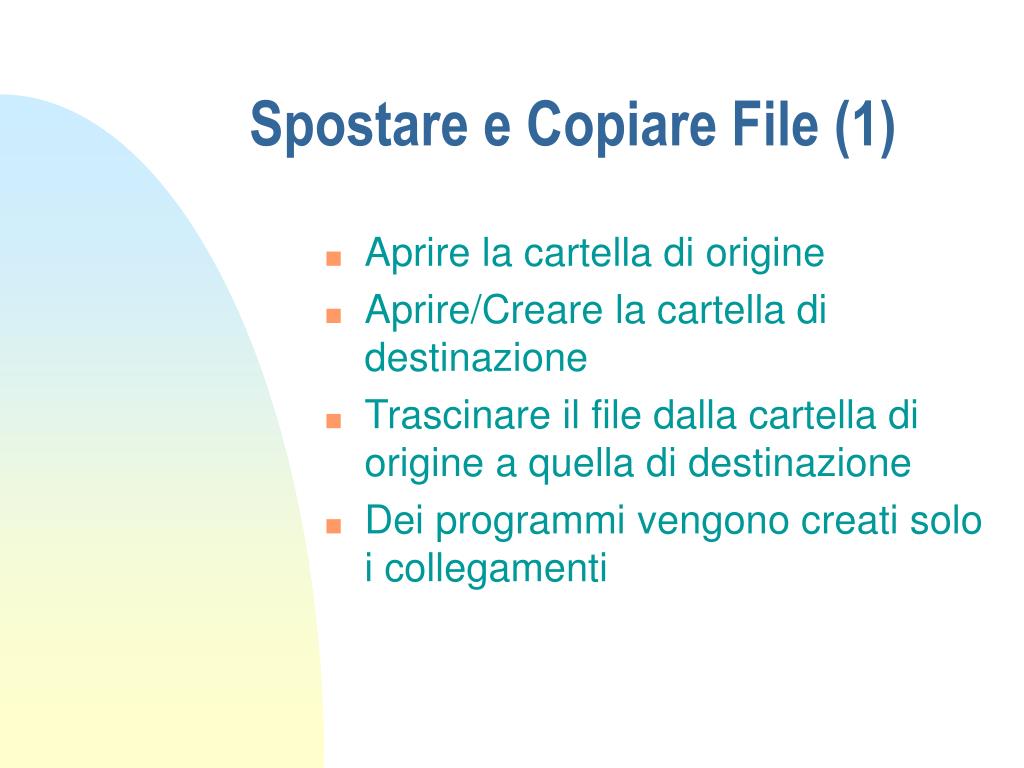 Spostare e Copiare File (1)

- Aprire la cartella di origine
- Aprire/Creare la cartella di destinazione
- Trascinare il file dalla cartella di origine a quella di destinazione
- Dei programmi vengono creati solo i collegamenti